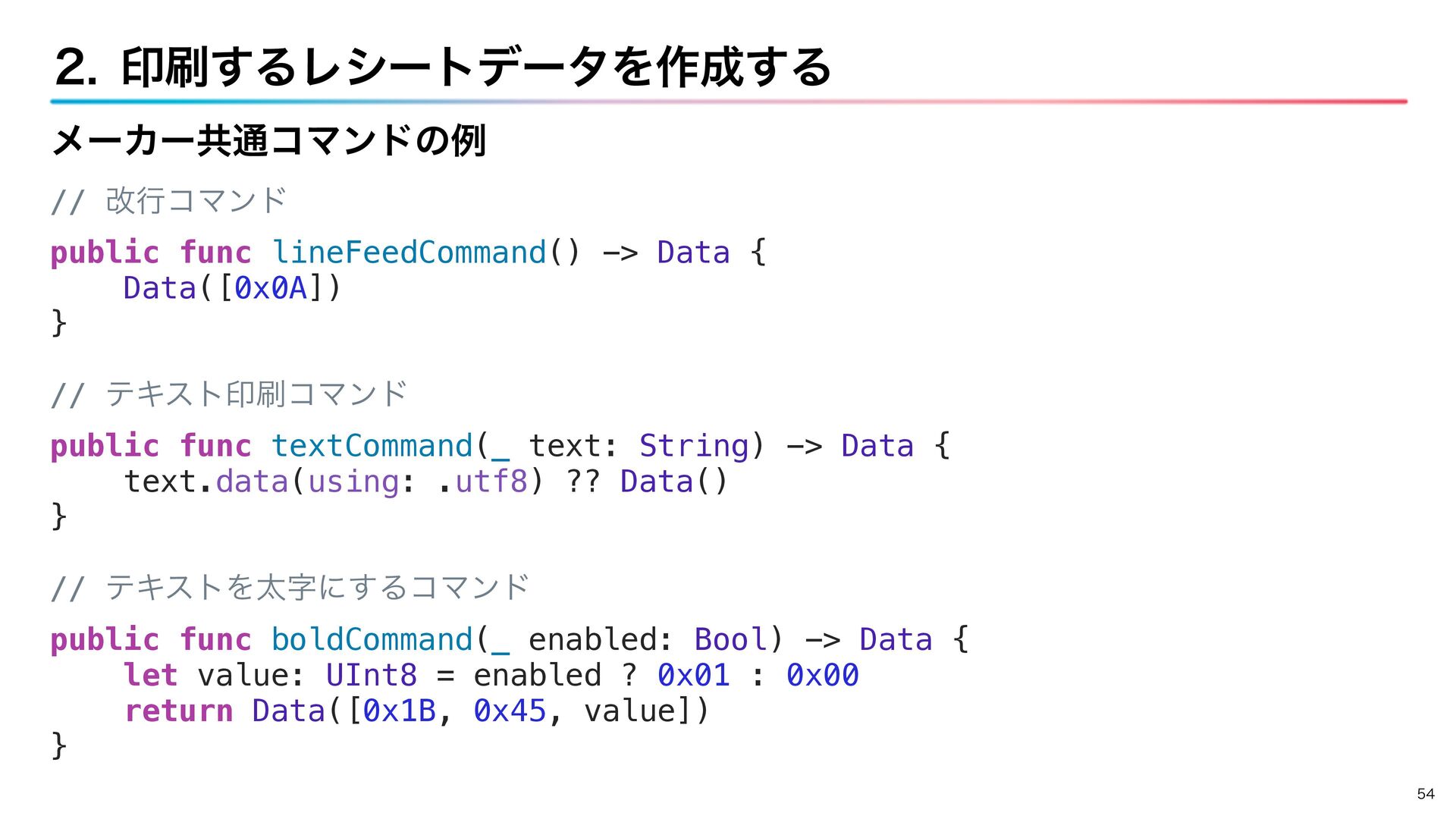 2. 印刷するレシートデータを作成する

メーカー共通コマンドの例

// 改行コマンド

public func lineFeedCommand() -> Data {
    Data([0x0A])
}

// テキスト印刷コマンド

public func textCommand(_ text: String) -> Data {
    text.data(using: .utf8) ?? Data()
}

// テキストを太字にするコマンド

public func boldCommand(_ enabled: Bool) -> Data {
    let value: UInt8 = enabled ? 0x01 : 0x00
    return Data([0x1B, 0x45, value])
}

54